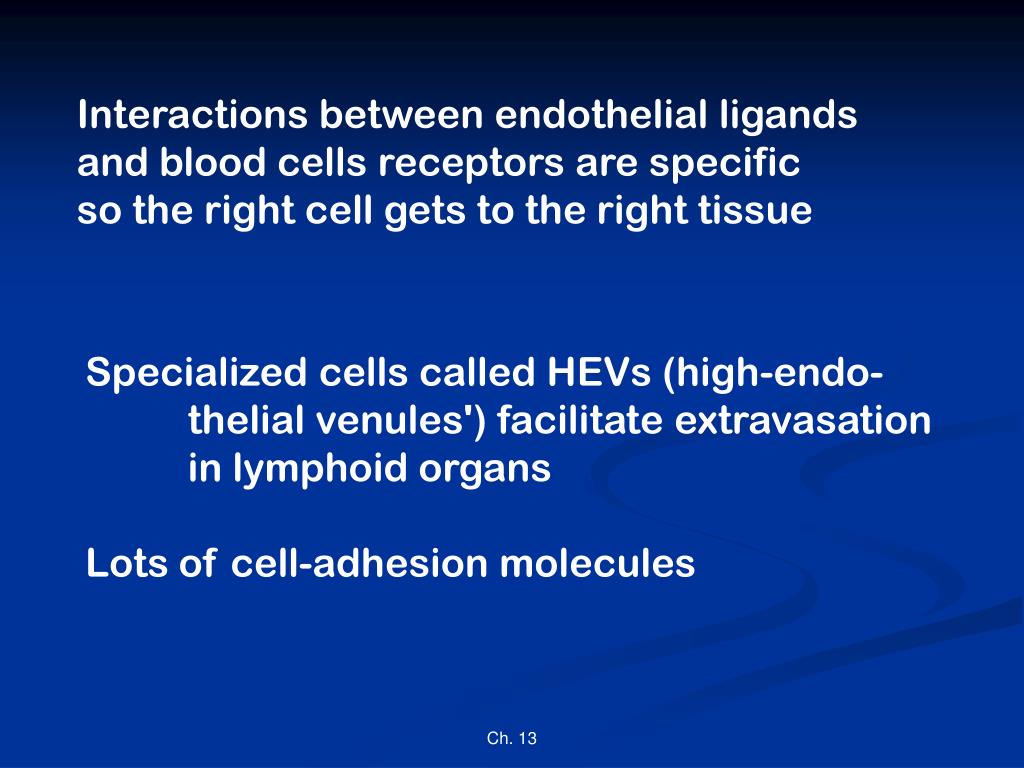 Interactions between endothelial ligands and blood cells receptors are specific so the right cell gets to the right tissue

Specialized cells called HEVs (high-endothelial venules') facilitate extravasation in lymphoid organs

Lots of cell-adhesion molecules

Ch. 13